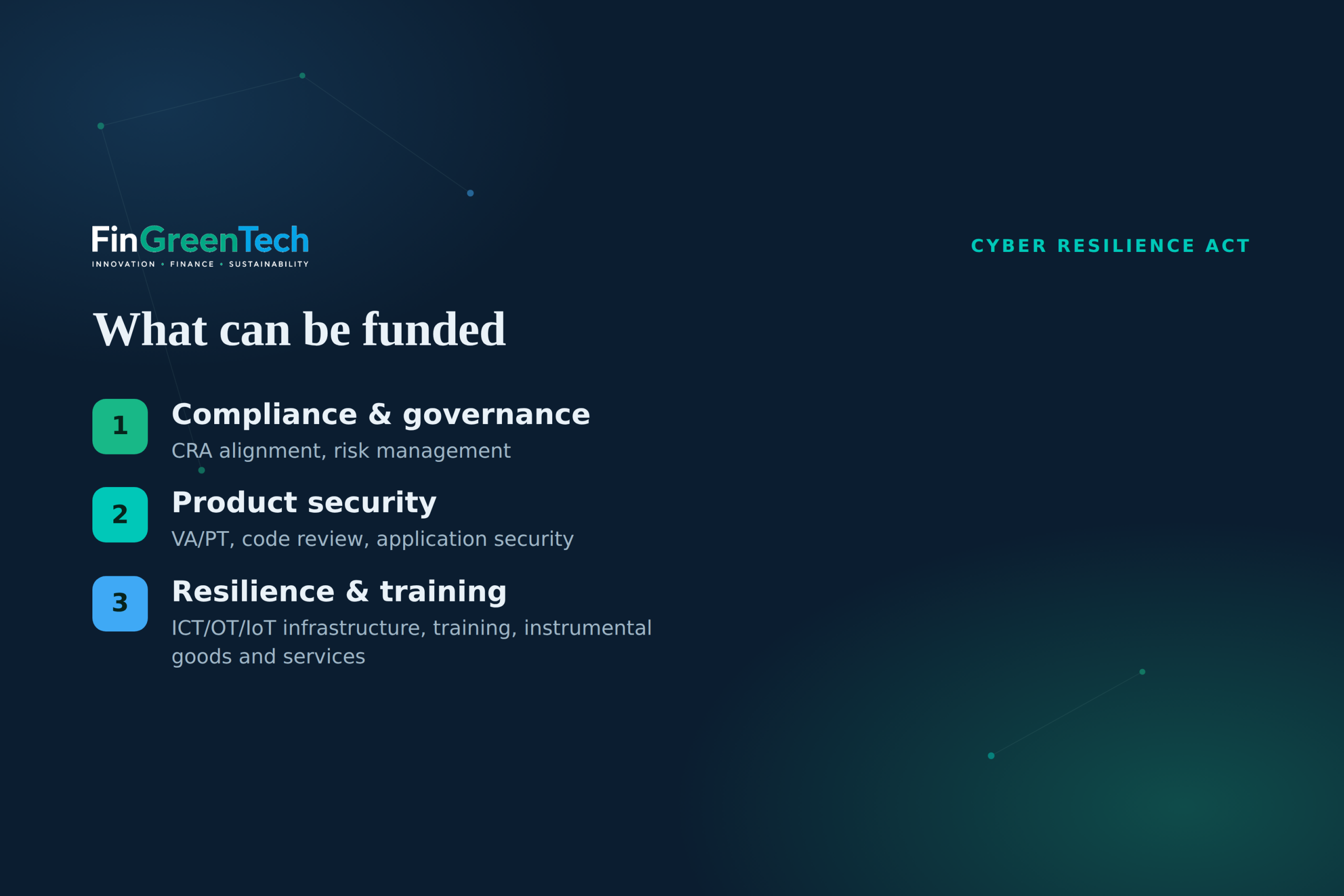 FinGreenTech
INNOVATION • FINANCE • SUSTAINABILITY

CYBER RESILIENCE ACT

What can be funded

1
Compliance & governance
CRA alignment, risk management

2
Product security
VA/PT, code review, application security

3
Resilience & training
ICT/OT/IoT infrastructure, training, instrumental goods and services